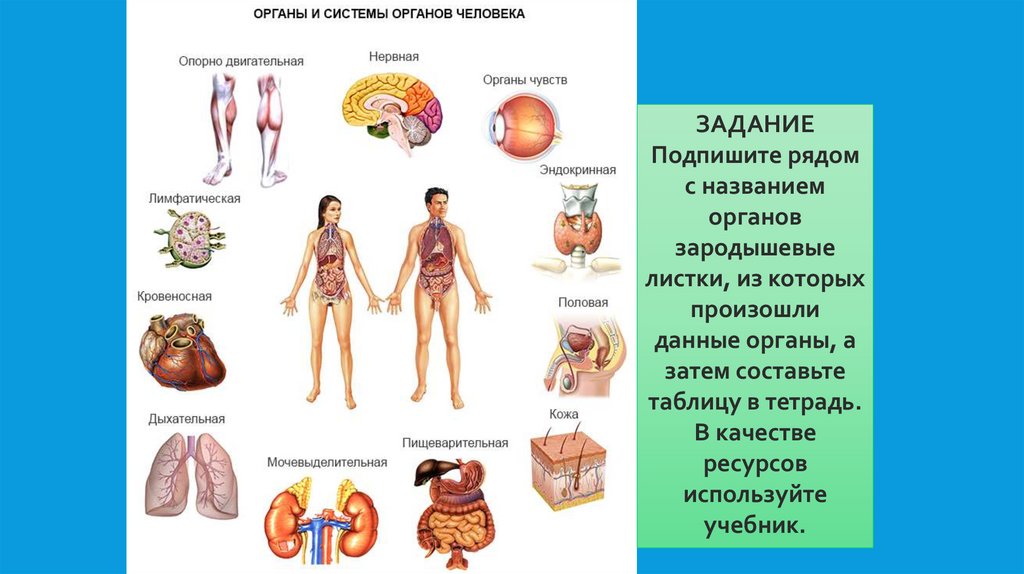 ОРГАНЫ И СИСТЕМЫ ОРГАНОВ ЧЕЛОВЕКА

Опорно двигательная

Нервная

Органы чувств

Эндокринная

Лимфатическая

Кровеносная

Половая

Дыхательная

Кожа

Мочевыделительная

Пищеварительная

ЗАДАНИЕ
Подпишите рядом с названием органов зародышевые листки, из которых произошли данные органы, а затем составьте таблицу в тетрадь. В качестве ресурсов используйте учебник.